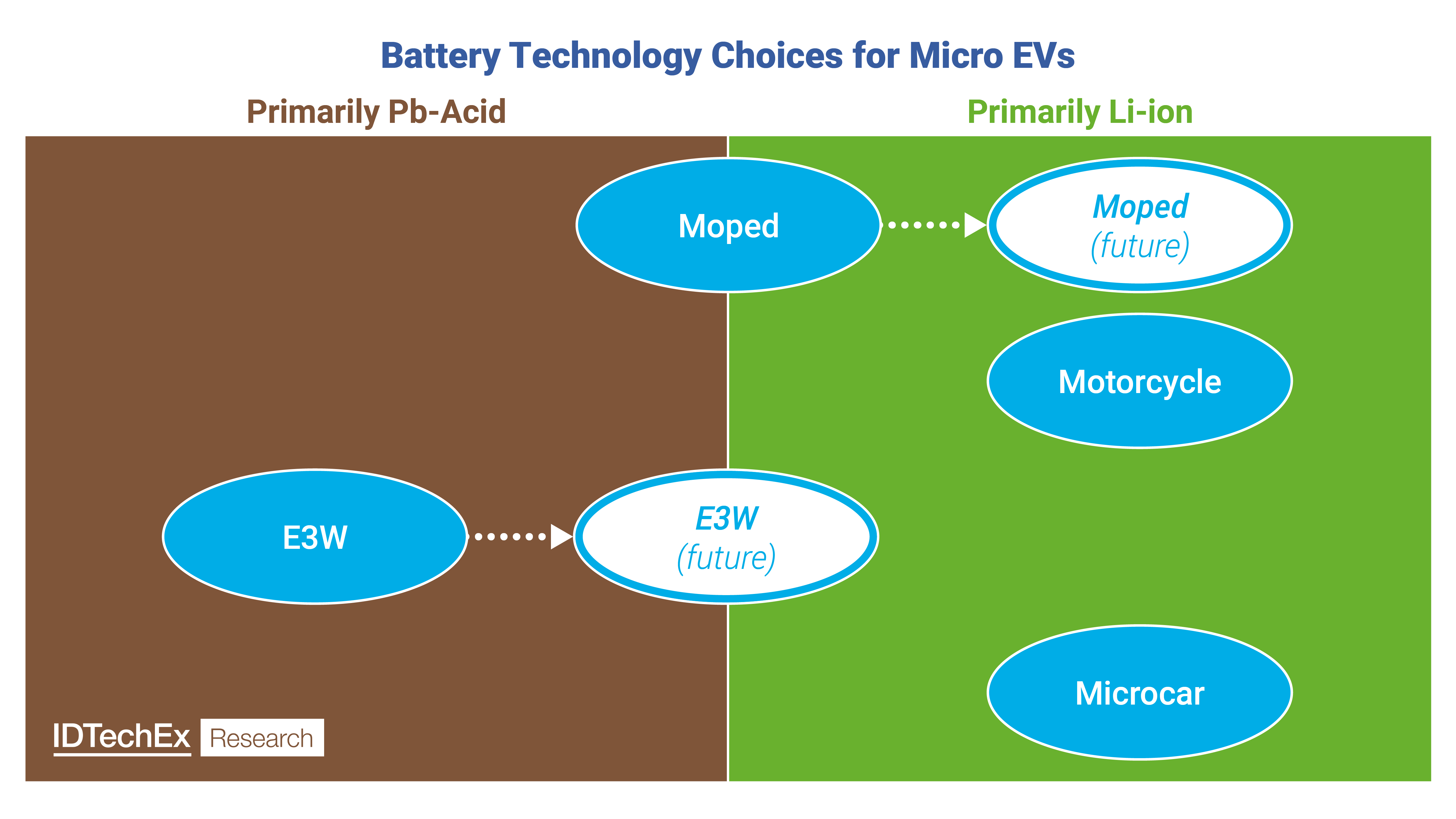 Battery Technology Choices for Micro EVs

Primarily Pb-Acid

Primarily Li-ion

Moped

Moped (future)

Motorcycle

E3W

E3W (future)

Microcar

IDTechEx Research